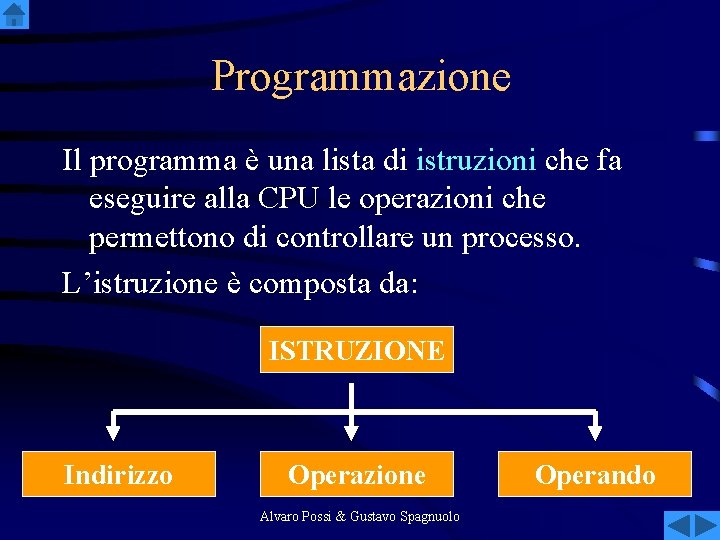 Programmazione

Il programma è una lista di istruzioni che fa eseguire alla CPU le operazioni che permettono di controllare un processo.

L'istruzione è composta da:

ISTRUZIONE

Indirizzo

Operazione

Operando

Alvaro Possi & Gustavo Spagnuolo